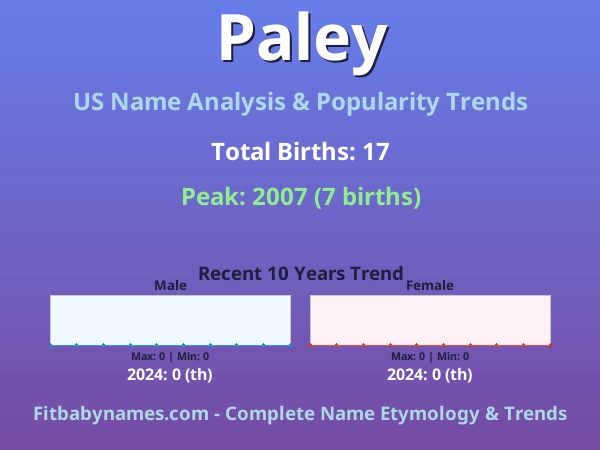 Paley

US Name Analysis & Popularity Trends

Total Births: 17

Peak: 2007 (7 births)

Recent 10 Years Trend

Male

Max: 0 | Min: 0

2024: 0 (th)

Female

Max: 0 | Min: 0

2024: 0 (th)

Fitbabynames.com - Complete Name Etymology & Trends